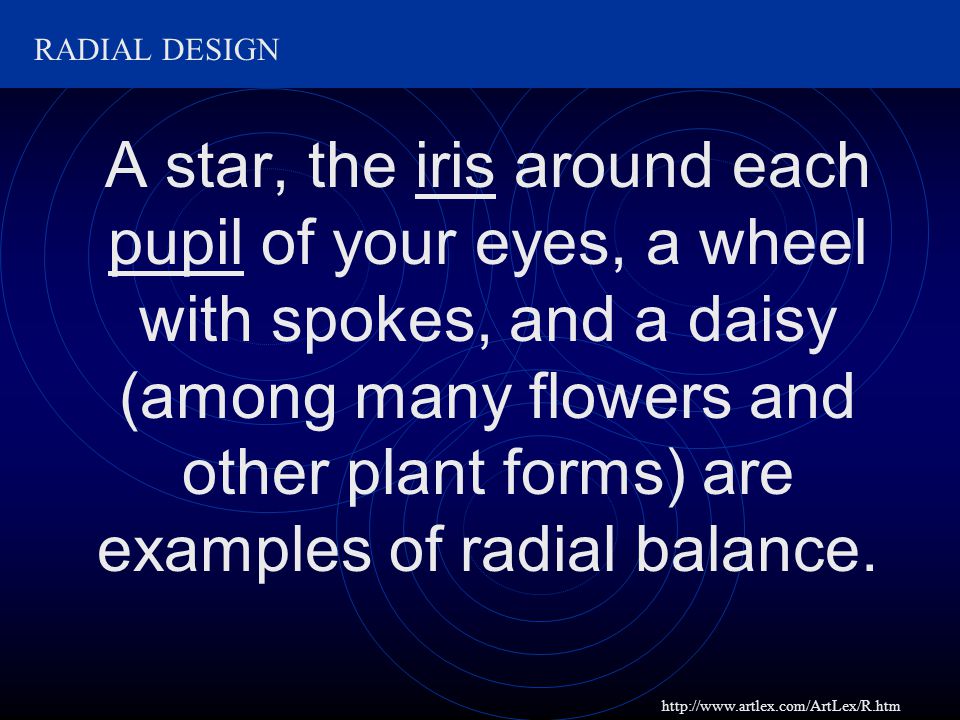 RADIAL DESIGN

A star, the iris around each pupil of your eyes, a wheel with spokes, and a daisy (among many flowers and other plant forms) are examples of radial balance.

http://www.artlex.com/ArtLex/R.htm